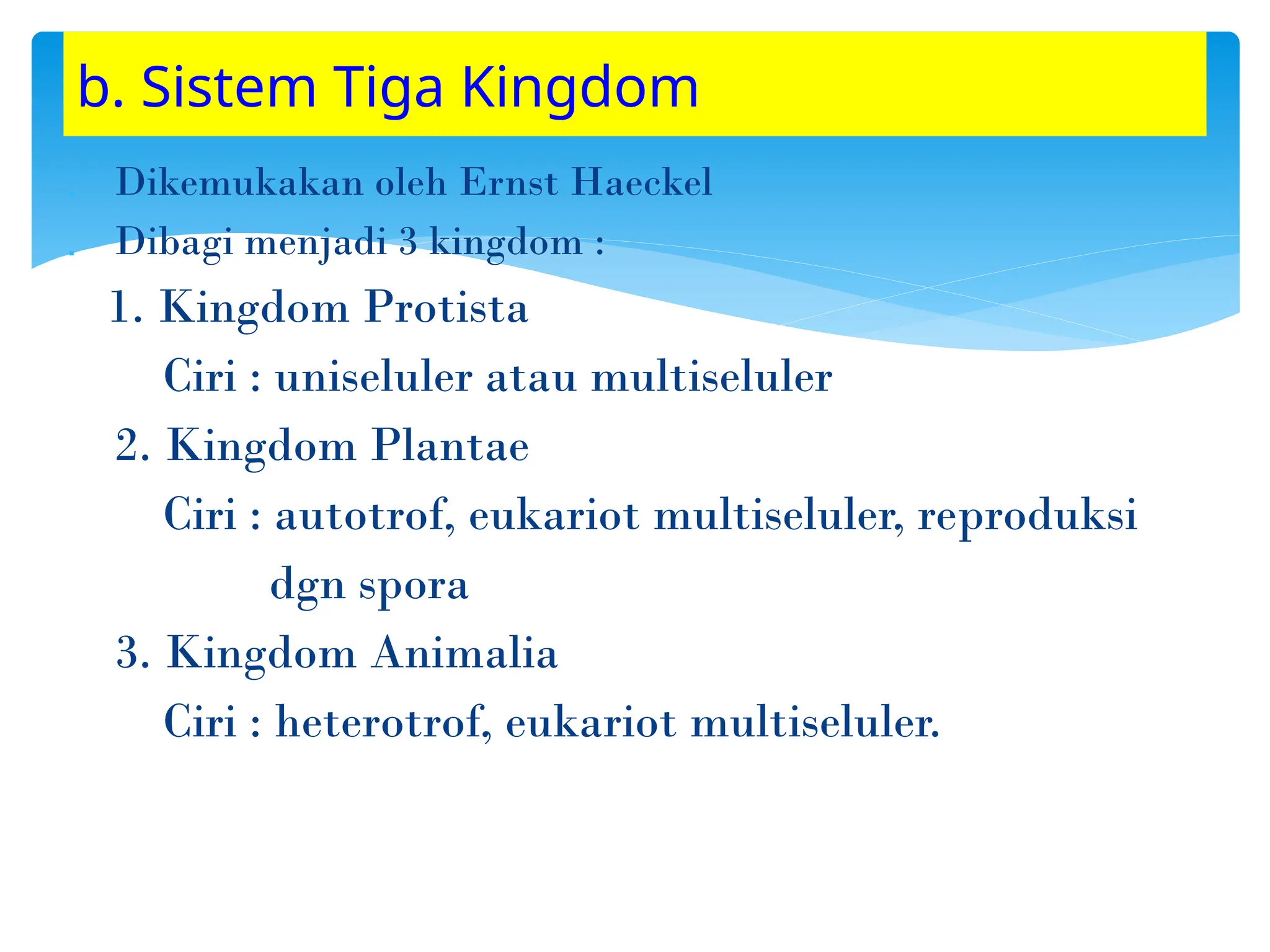 b. Sistem Tiga Kingdom

Dikemukakan oleh Ernst Haeckel
Dibagi menjadi 3 kingdom :
1. Kingdom Protista
Ciri : uniseluler atau multiseluler
2. Kingdom Plantae
Ciri : autotrof, eukariot multiseluler, reproduksi dgn spora
3. Kingdom Animalia
Ciri : heterotrof, eukariot multiseluler.